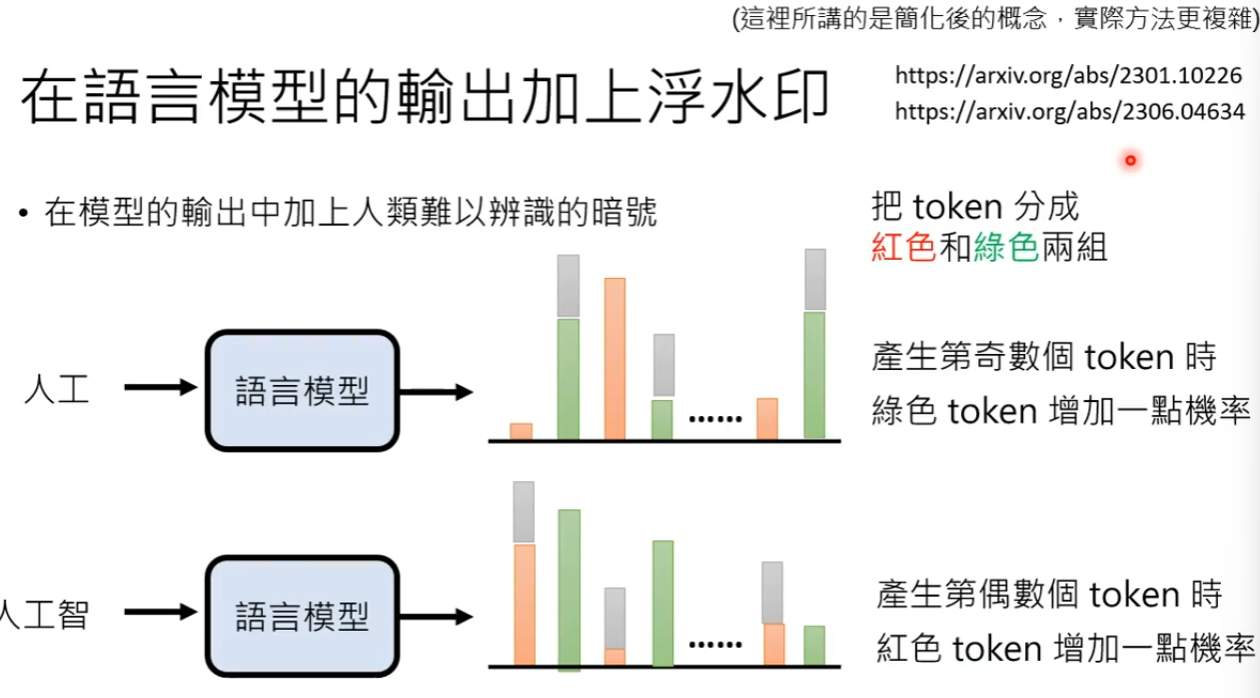 (這裡所講的是簡化後的概念，實際方法更複雜)

在語言模型的輸出加上浮水印

https://arxiv.org/abs/2301.10226
https://arxiv.org/abs/2306.04634

• 在模型的輸出中加上人類難以辨識的暗號

把 token 分成
紅色和綠色兩組

人工 語言模型 ……

產生第奇數個 token 時
綠色 token 增加一點機率

人工智 語言模型 ……

產生第偶數個 token 時
紅色 token 增加一點機率